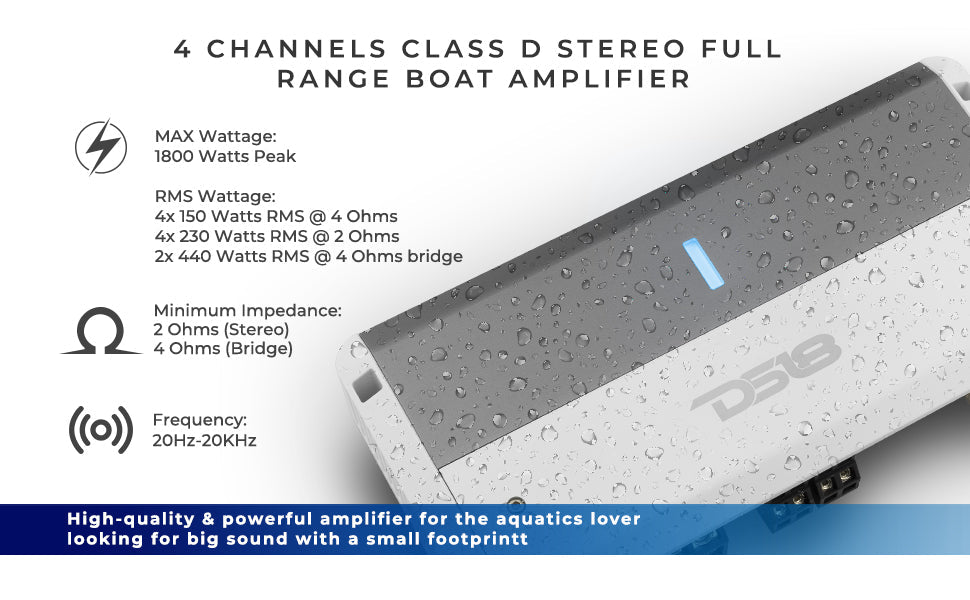 4 CHANNELS CLASS D STEREO FULL RANGE BOAT AMPLIFIER

MAX Wattage:
1800 Watts Peak

RMS Wattage:
4x 150 Watts RMS @ 4 Ohms
4x 230 Watts RMS @ 2 Ohms
2x 440 Watts RMS @ 4 Ohms bridge

Minimum Impedance:
2 Ohms (Stereo)
4 Ohms (Bridge)

Frequency:
20Hz-20KHz

DS18

High-quality & powerful amplifier for the aquatics lover looking for big sound with a small footprintt